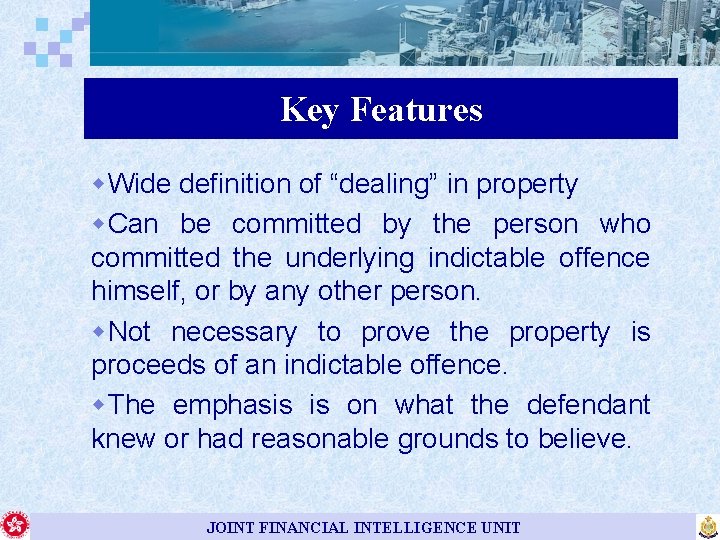 Key Features

Wide definition of “dealing” in property

Can be committed by the person who committed the underlying indictable offence himself, or by any other person.

Not necessary to prove the property is proceeds of an indictable offence.

The emphasis is on what the defendant knew or had reasonable grounds to believe.

JOINT FINANCIAL INTELLIGENCE UNIT